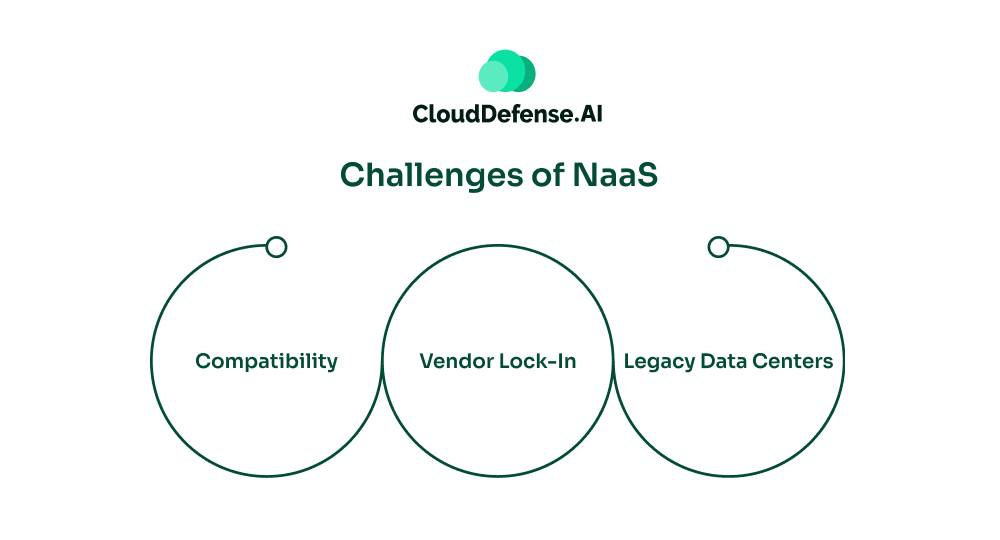 CloudDefense.AI

Challenges of NaaS

Compatibility

Vendor Lock-In

Legacy Data Centers